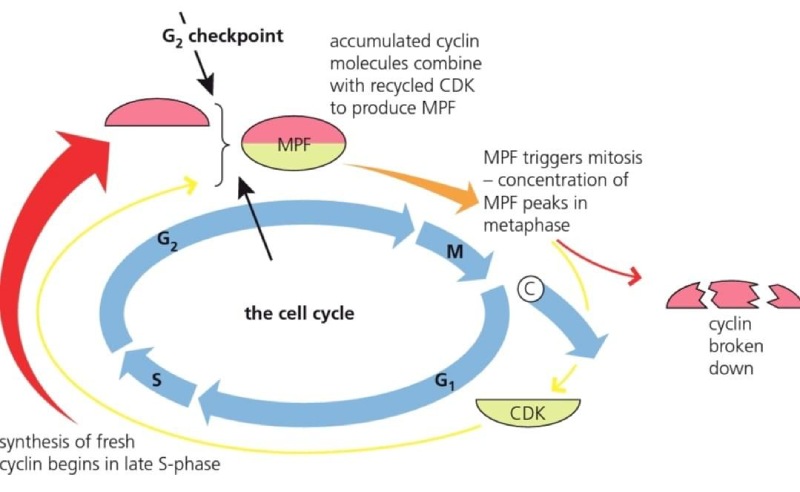 $G_2$ checkpoint

accumulated cyclin molecules combine with recycled CDK to produce MPF

MPF

MPF triggers mitosis – concentration of MPF peaks in metaphase

$G_2$

M

C

the cell cycle

cyclin broken down

S

$G_1$

CDK

synthesis of fresh cyclin begins in late S-phase